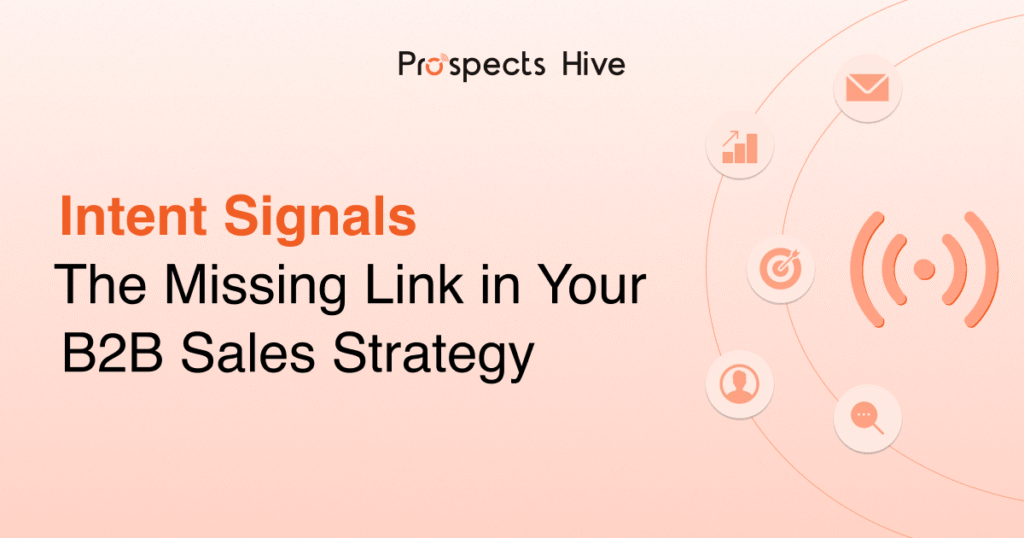 Prospects Hive

Intent Signals
The Missing Link in Your B2B Sales Strategy